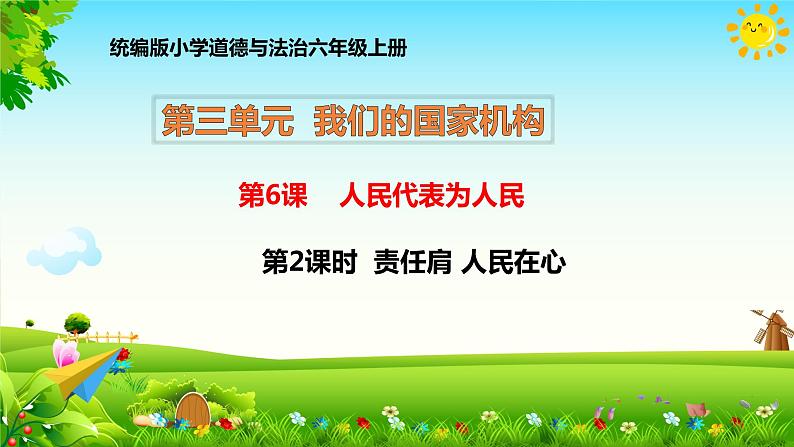 统编版小学道德与法治六年级上册

第三单元 我们的国家机构

第6课 人民代表为人民

第2课时 责任肩 人民在心